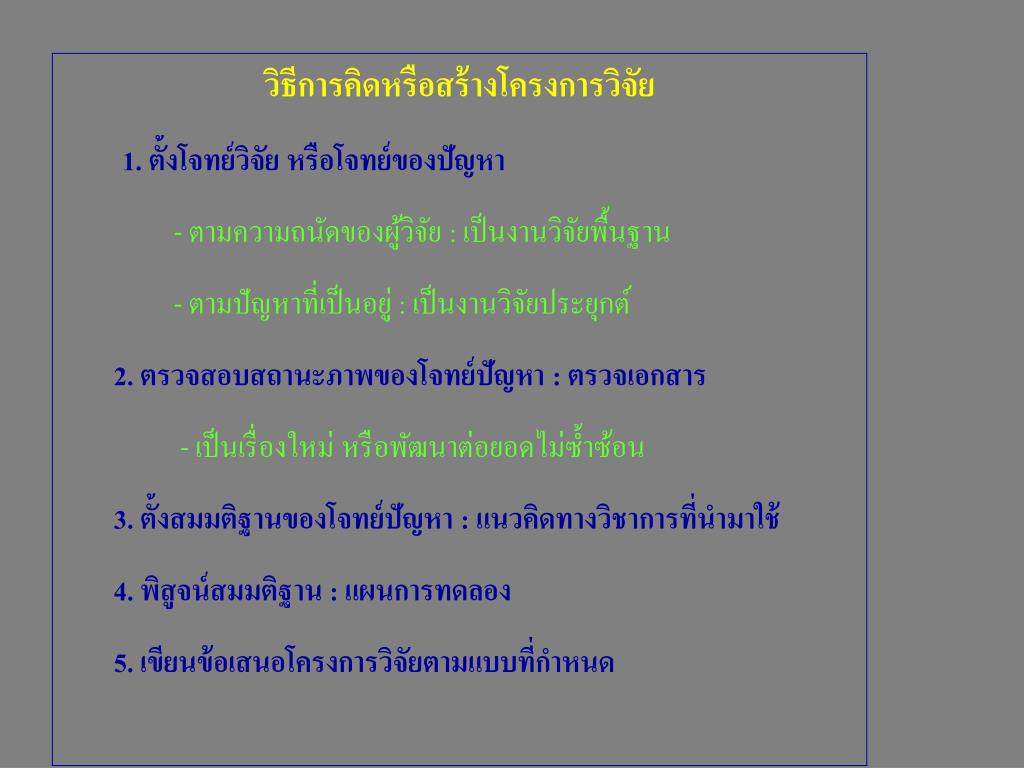 วิธีการคิดหรือสร้างโครงการวิจัย

1. ตั้งโจทย์วิจัย หรือโจทย์ของปัญหา

- ตามความถนัดของผู้วิจัย : เป็นงานวิจัยพื้นฐาน

- ตามปัญหาที่เป็นอยู่ : เป็นงานวิจัยประยุกต์

2. ตรวจสอบสถานะภาพของโจทย์ปัญหา : ตรวจเอกสาร

- เป็นเรื่องใหม่ หรือพัฒนาต่อยอดไม่ซ้ำซ้อน

3. ตั้งสมมติฐานของโจทย์ปัญหา : แนวคิดทางวิชาการที่นำมาใช้

4. พิสูจน์สมมติฐาน : แผนการทดลอง

5. เขียนข้อเสนอโครงการวิจัยตามแบบที่กำหนด